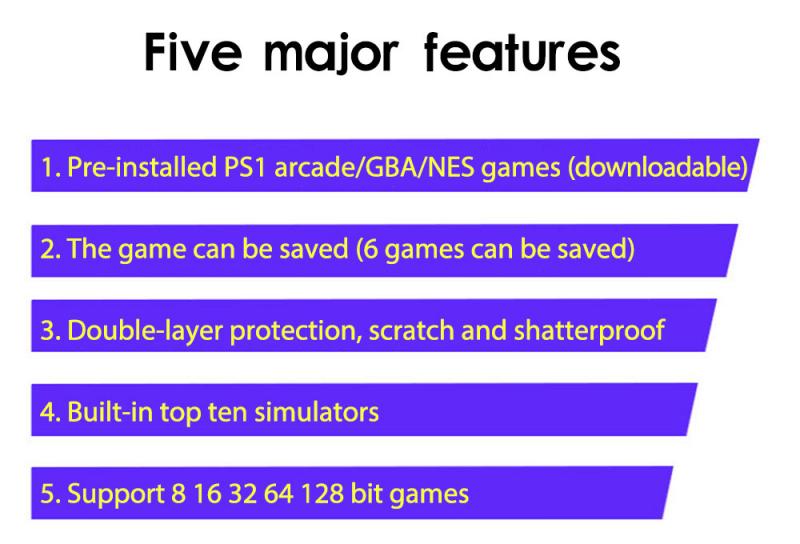 Five major features

1. Pre-installed PS1 arcade/GBA/NES games (downloadable)

2. The game can be saved (6 games can be saved)

3. Double-layer protection, scratch and shatterproof

4. Built-in top ten simulators

5. Support 8 16 32 64 128 bit games